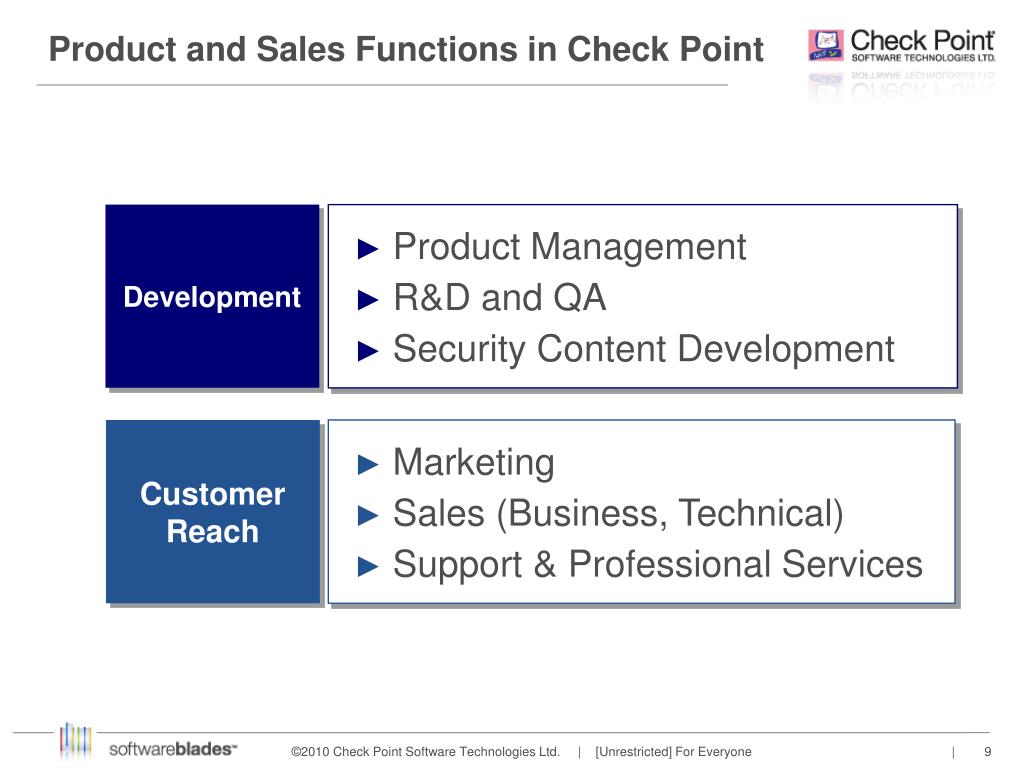 Product and Sales Functions in Check Point

Check Point
SOFTWARE TECHNOLOGIES LTD.

Development

► Product Management
► R&D and QA
► Security Content Development

Customer Reach

► Marketing
► Sales (Business, Technical)
► Support & Professional Services

softwareblades™

©2010 Check Point Software Technologies Ltd. | [Unrestricted] For Everyone | 9